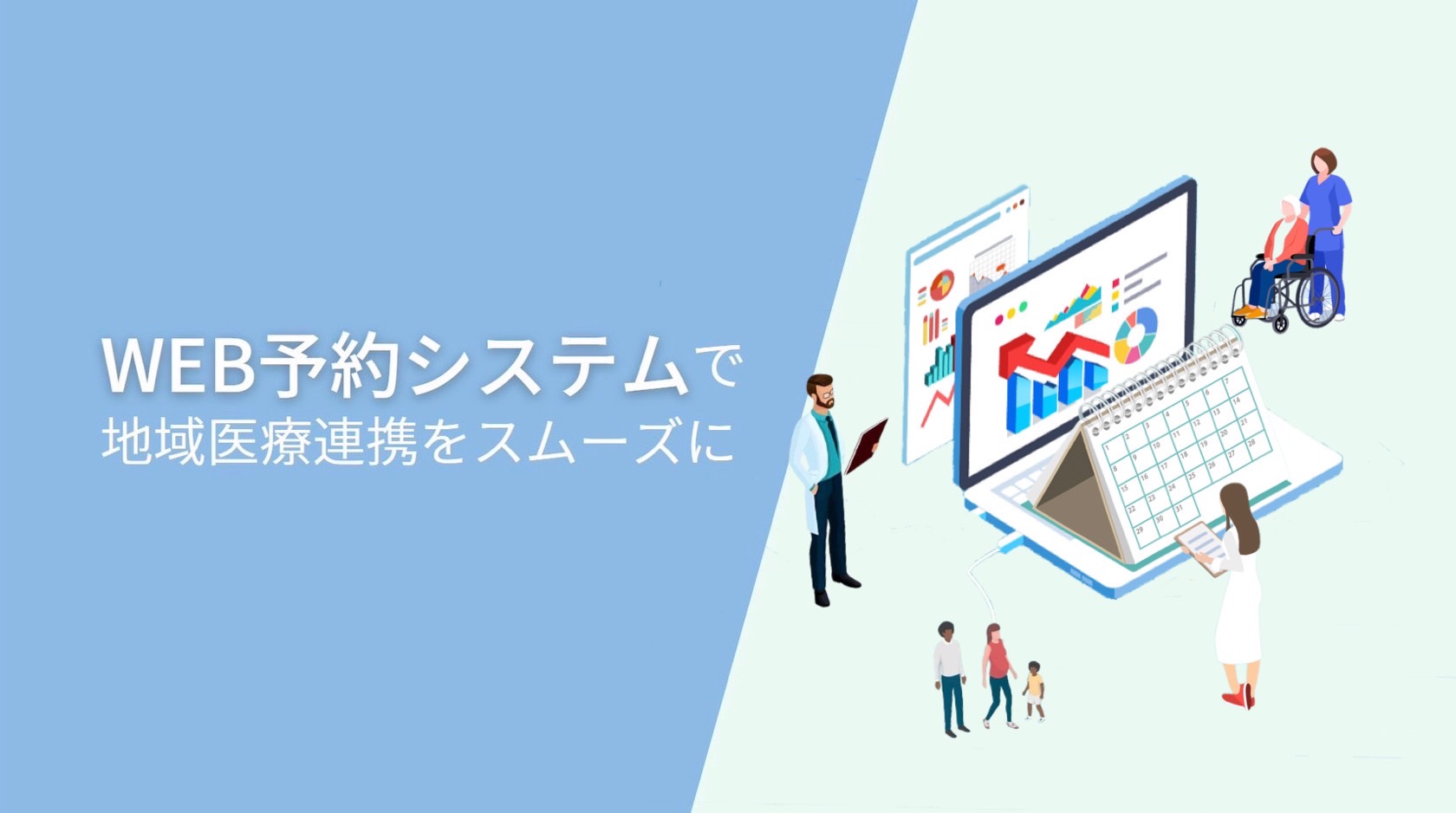 WEB予約システムで
地域医療連携をスムーズに